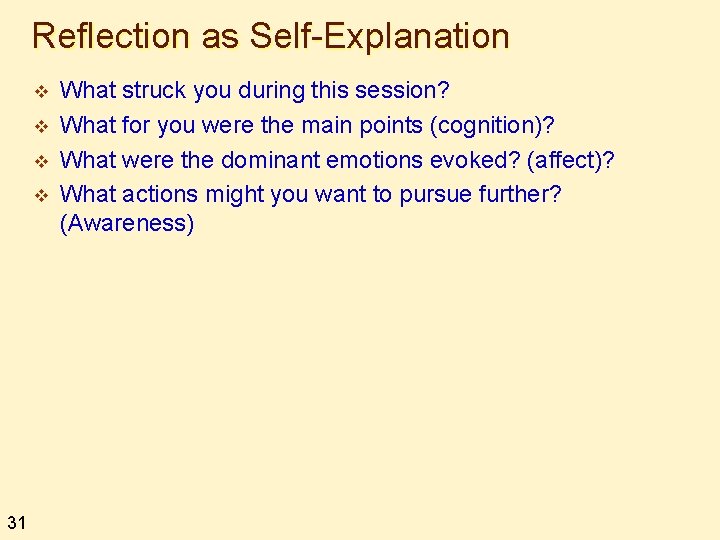 Reflection as Self-Explanation

❖ What struck you during this session?
❖ What for you were the main points (cognition)?
❖ What were the dominant emotions evoked? (affect)?
❖ What actions might you want to pursue further? (Awareness)

31